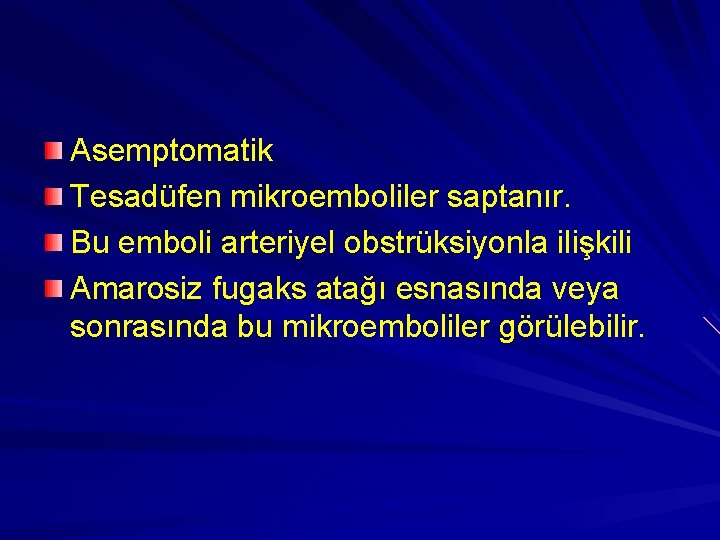 Asemptomatik

Tesadüfen mikroemboliler saptanır.

Bu emboli arteriyel obstrüksiyonla ilişkili

Amarosiz fugaks atağı esnasında veya sonrasında bu mikroemboliler görülebilir.